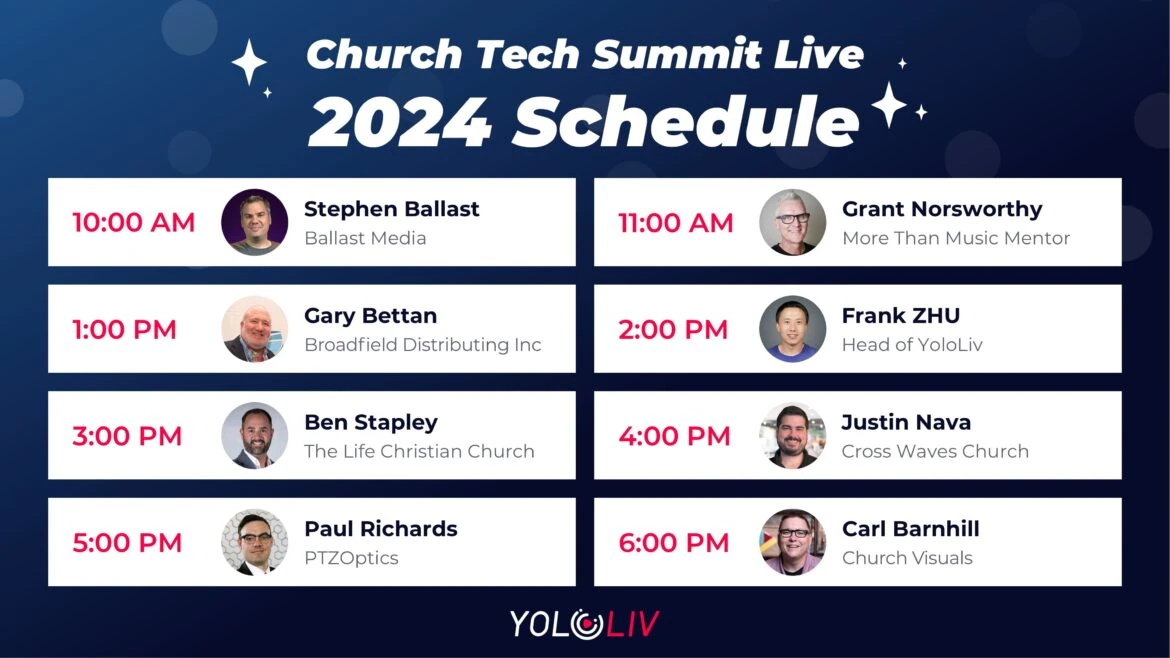 Church Tech Summit Live
2024 Schedule

10:00 AM Stephen Ballast
Ballast Media

11:00 AM Grant Norsworthy
More Than Music Mentor

1:00 PM Gary Bettan
Broadfield Distributing Inc

2:00 PM Frank ZHU
Head of YoloLiv

3:00 PM Ben Stapley
The Life Christian Church

4:00 PM Justin Nava
Cross Waves Church

5:00 PM Paul Richards
PTZOptics

6:00 PM Carl Barnhill
Church Visuals

YOLOLIV